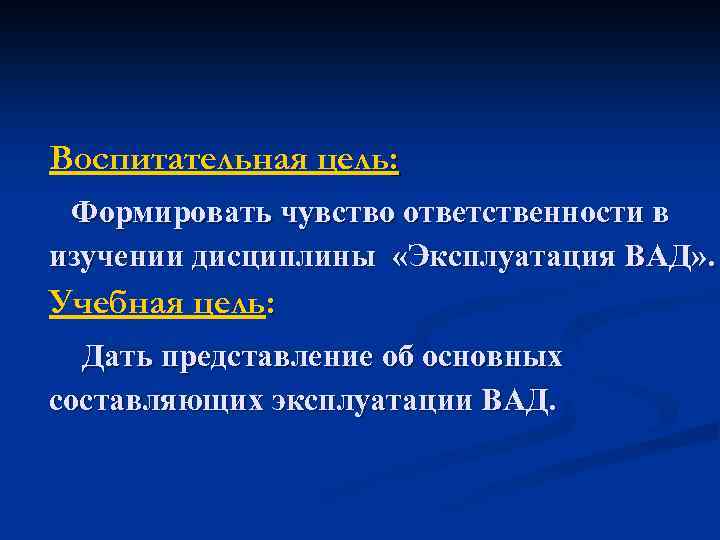 Воспитательная цель:

Формировать чувство ответственности в изучении дисциплины «Эксплуатация ВАД».

Учебная цель:

Дать представление об основных составляющих эксплуатации ВАД.